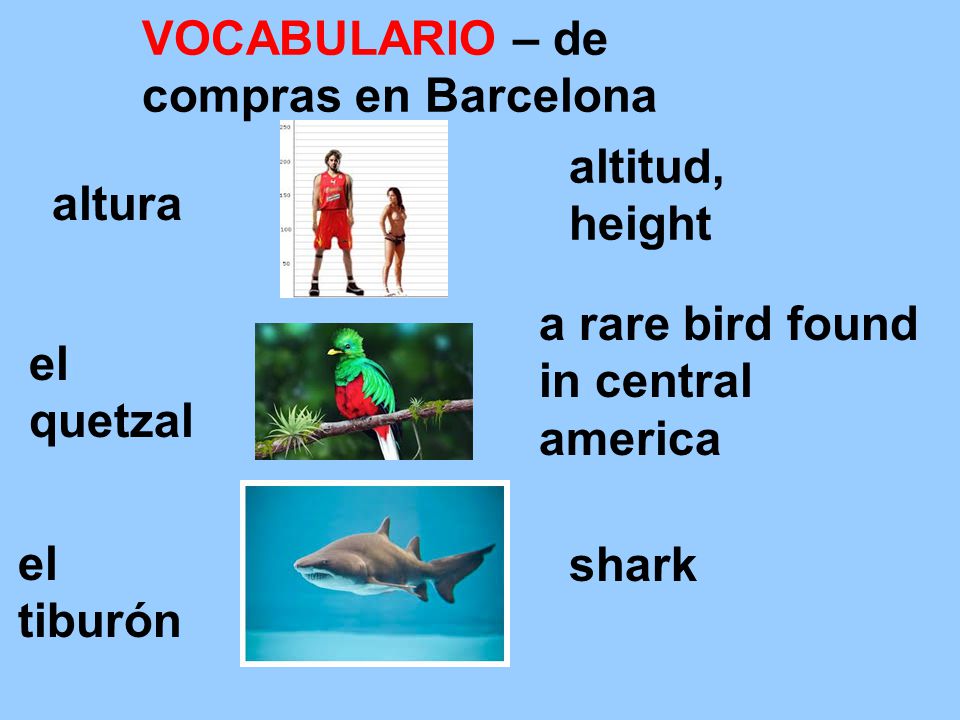 VOCABULARIO – de compras en Barcelona

altura

250
200
150
100
50

altitud, height

el quetzal

a rare bird found in central america

el tiburón

shark